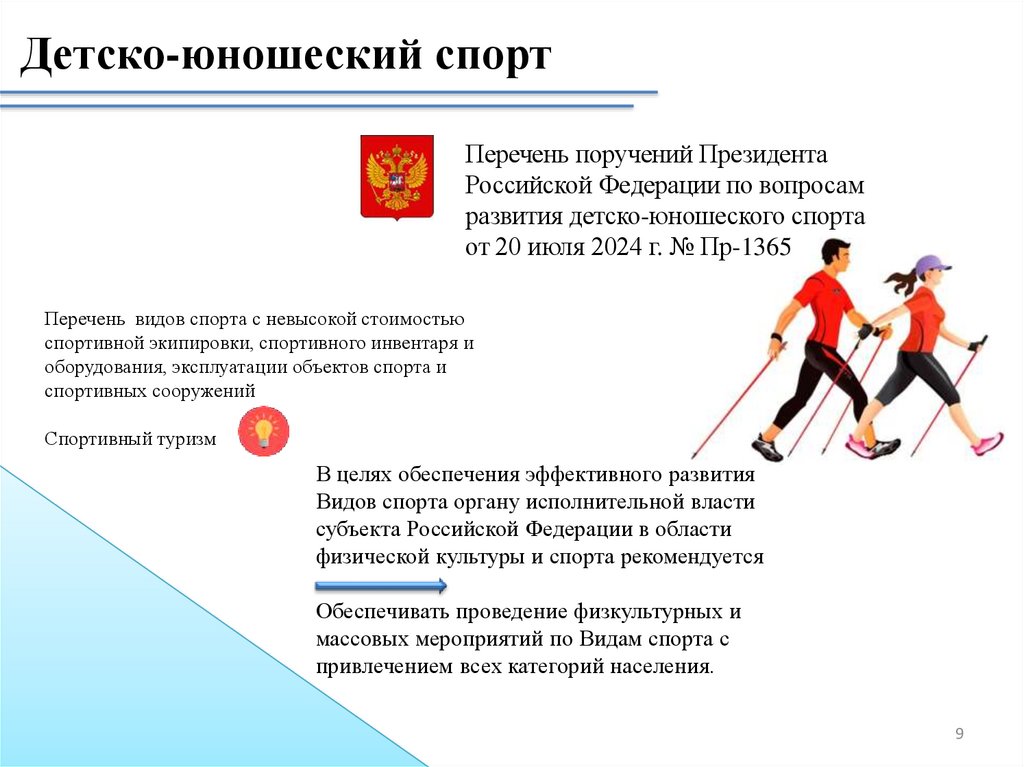 Детско-юношеский спорт

Перечень поручений Президента Российской Федерации по вопросам развития детско-юношеского спорта от 20 июля 2024 г. № Пр-1365

Перечень видов спорта с невысокой стоимостью спортивной экипировки, спортивного инвентаря и оборудования, эксплуатации объектов спорта и спортивных сооружений

Спортивный туризм

В целях обеспечения эффективного развития Видов спорта органу исполнительной власти субъекта Российской Федерации в области физической культуры и спорта рекомендуется

Обеспечивать проведение физкультурных и массовых мероприятий по Видам спорта с привлечением всех категорий населения.

9